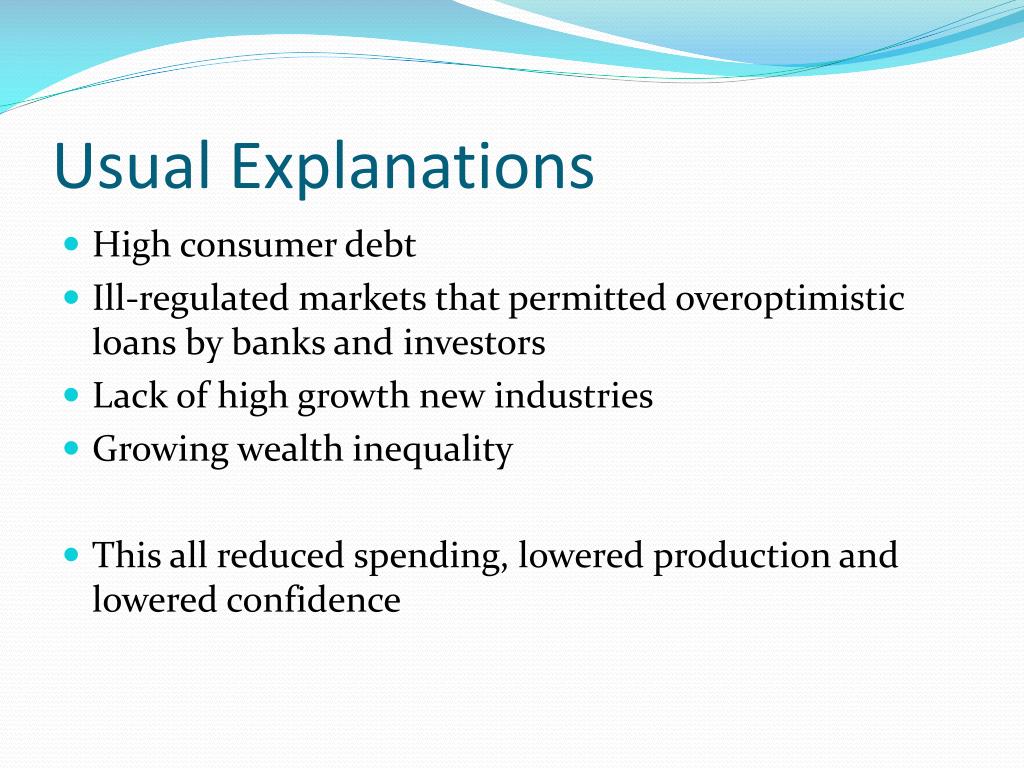 Usual Explanations

- High consumer debt
- Ill-regulated markets that permitted overoptimistic loans by banks and investors
- Lack of high growth new industries
- Growing wealth inequality

- This all reduced spending, lowered production and lowered confidence